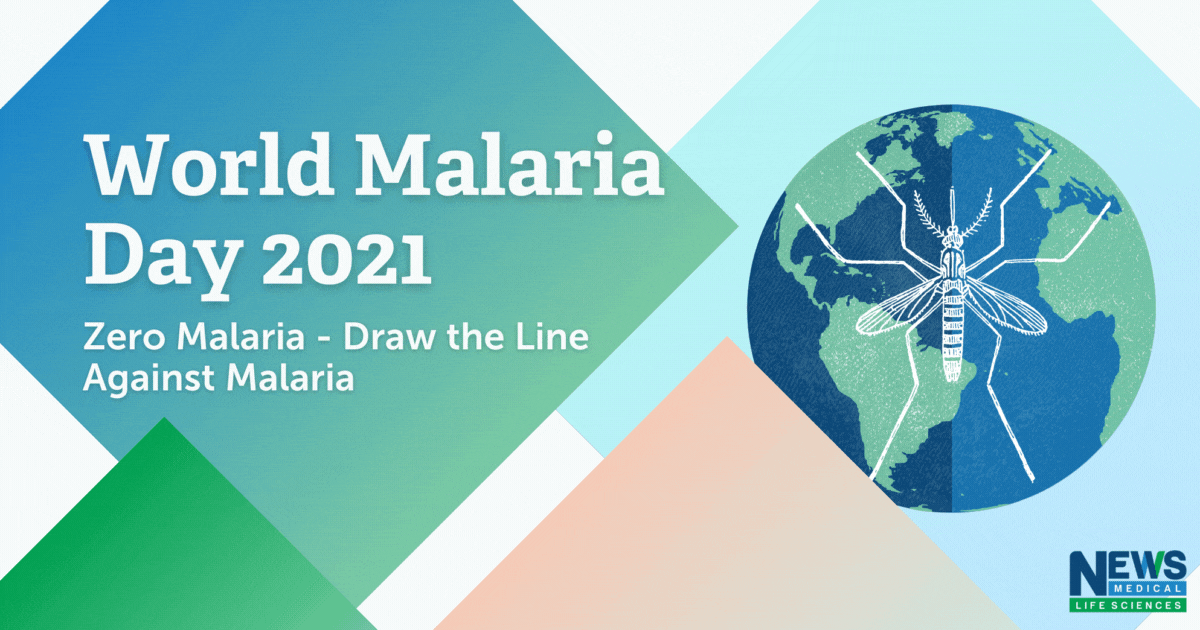 World Malaria Day 2021

Zero Malaria - Draw the Line Against Malaria

NEWS MEDICAL LIFE SCIENCES